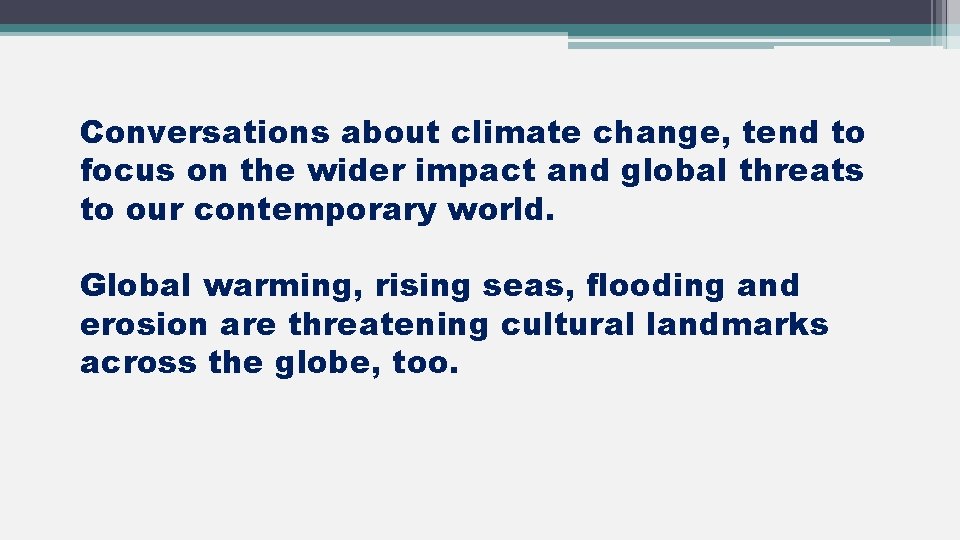 Conversations about climate change, tend to focus on the wider impact and global threats to our contemporary world.

Global warming, rising seas, flooding and erosion are threatening cultural landmarks across the globe, too.